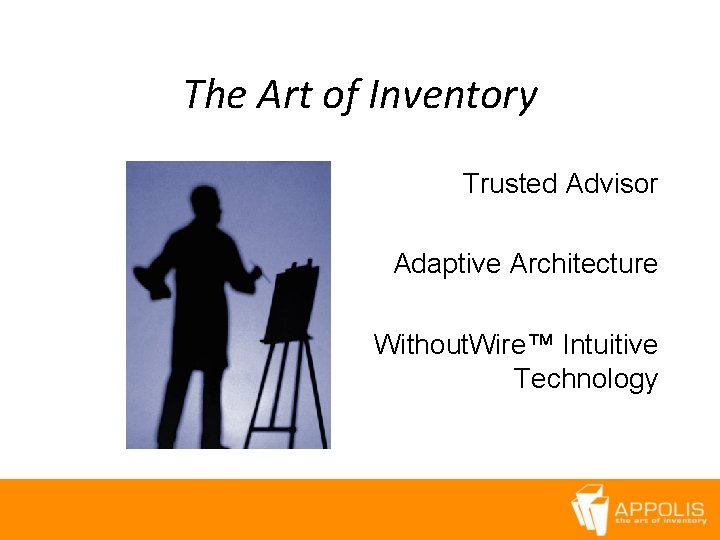 The Art of Inventory

Trusted Advisor

Adaptive Architecture

WithoutWire™ Intuitive Technology

APPOLIS
the art of inventory